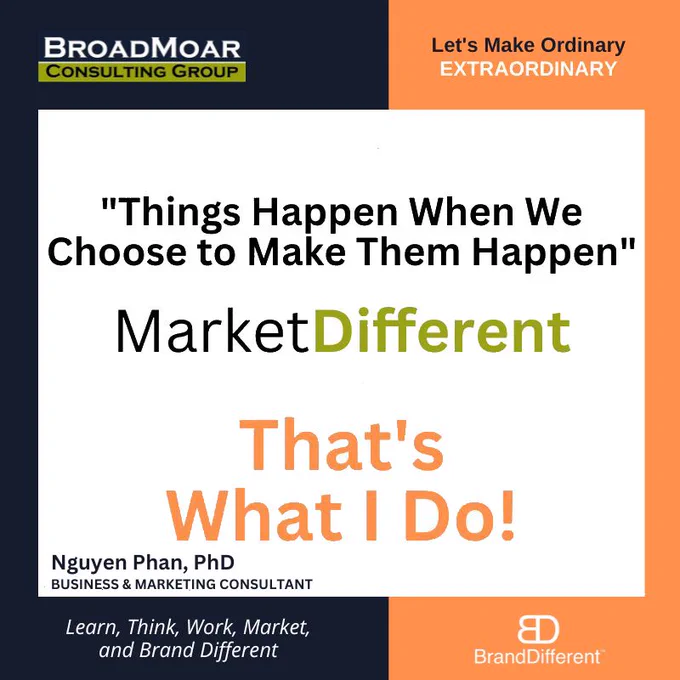 BROADMOAR
CONSULTING GROUP

Let's Make Ordinary
EXTRAORDINARY

"Things Happen When We Choose to Make Them Happen"

MarketDifferent

That's What I Do!

Nguyen Phan, PhD
BUSINESS & MARKETING CONSULTANT

Learn, Think, Work, Market, and Brand Different

BD
BrandDifferent™